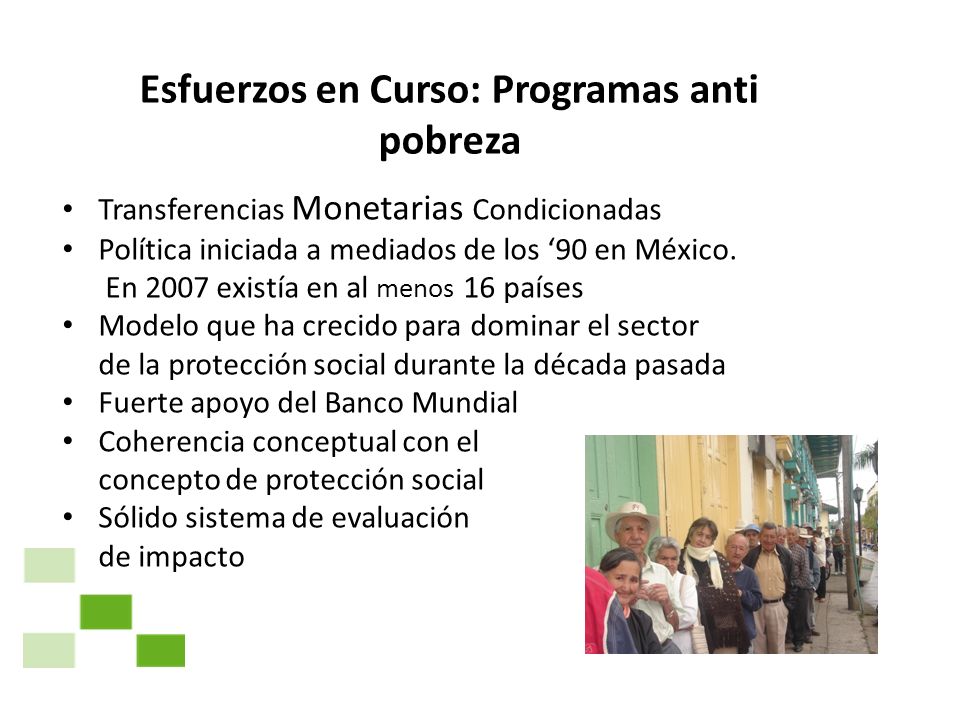 Esfuerzos en Curso: Programas anti pobreza

• Transferencias Monetarias Condicionadas
• Política iniciada a mediados de los ‘90 en México. En 2007 existía en al menos 16 países
• Modelo que ha crecido para dominar el sector de la protección social durante la década pasada
• Fuerte apoyo del Banco Mundial
• Coherencia conceptual con el concepto de protección social
• Sólido sistema de evaluación de impacto